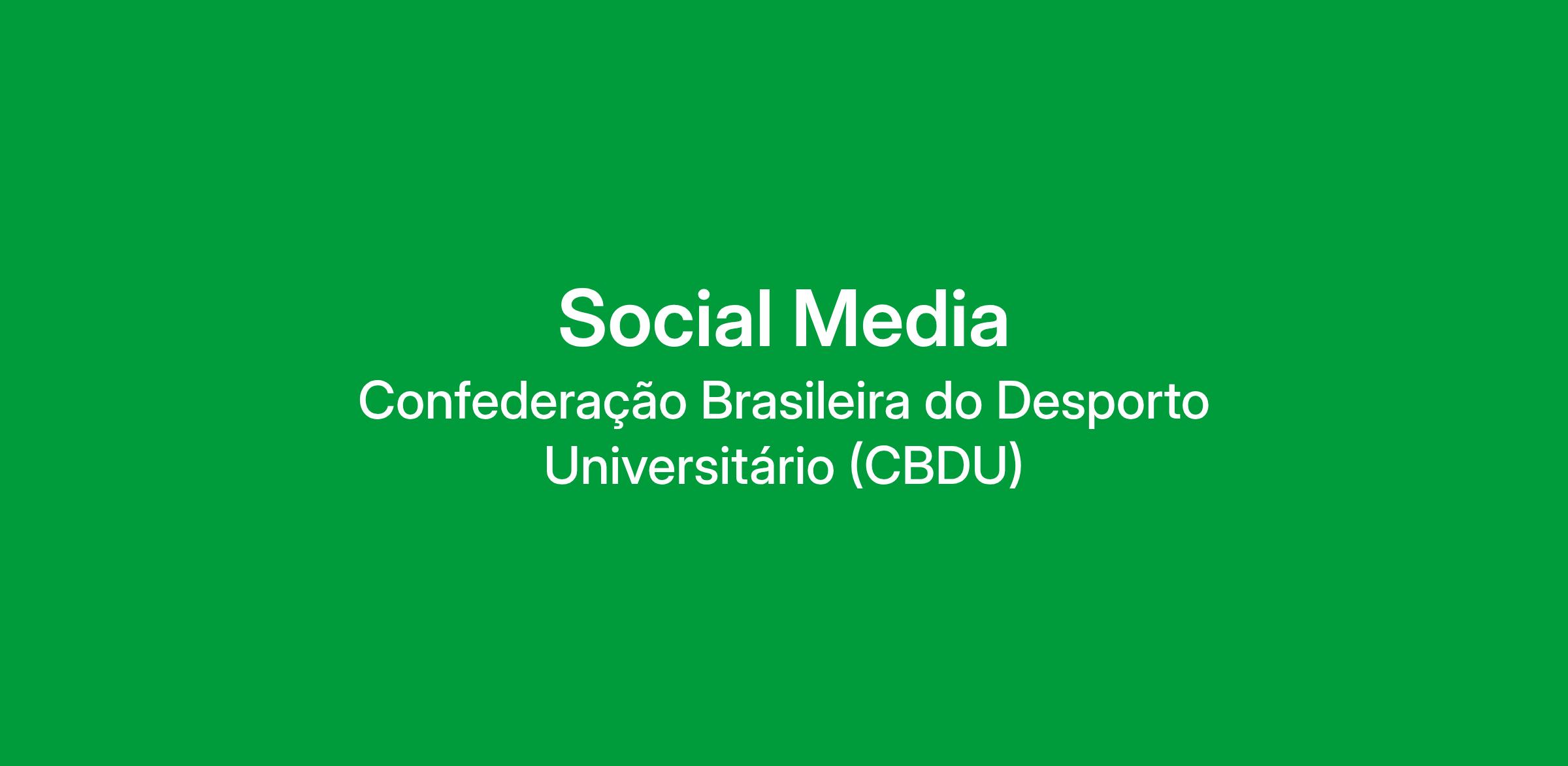 Social Media

Confederação Brasileira do Desporto Universitário (CBDU)